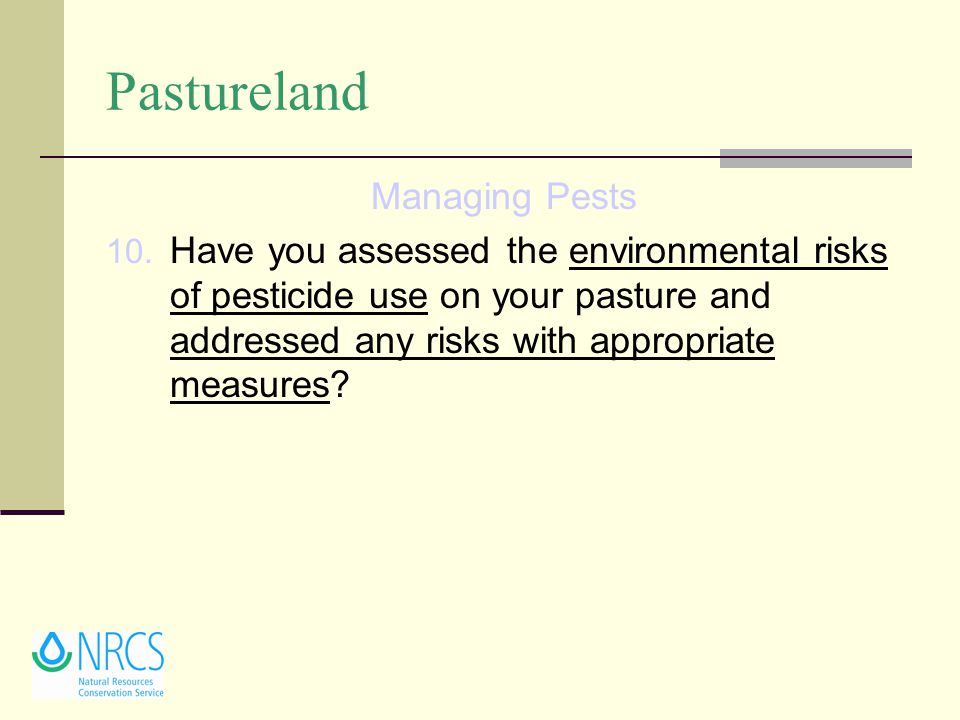 Pastureland

Managing Pests

10. Have you assessed the environmental risks of pesticide use on your pasture and addressed any risks with appropriate measures?

NRCS
Natural Resources
Conservation Service